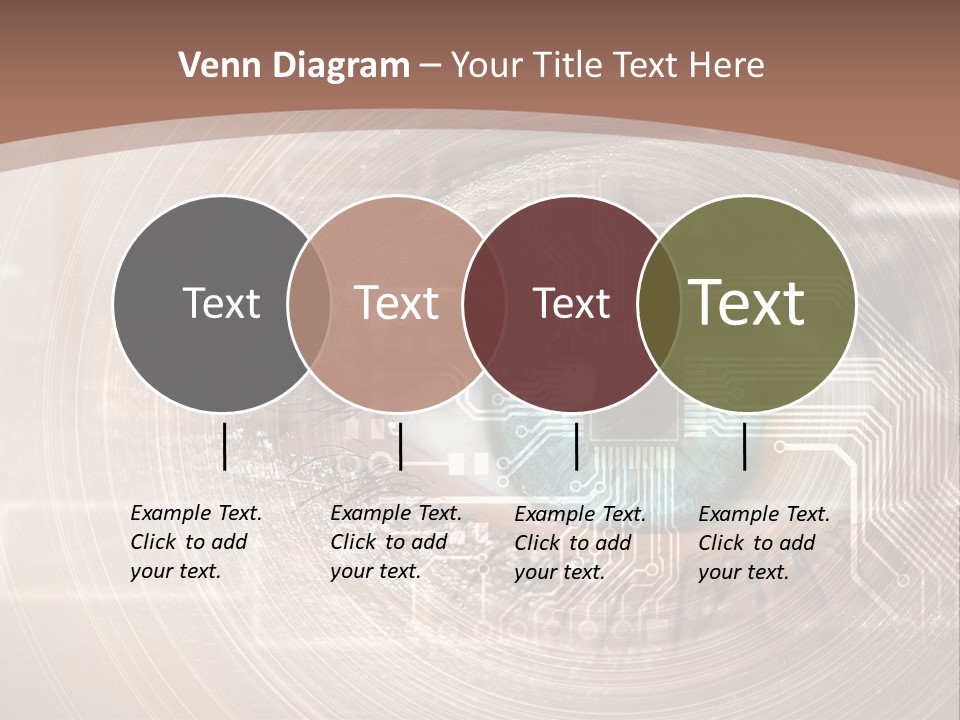 Venn Diagram – Your Title Text Here

Text

Text

Text

Text

Example Text. Click to add your text.

Example Text. Click to add your text.

Example Text. Click to add your text.

Example Text. Click to add your text.